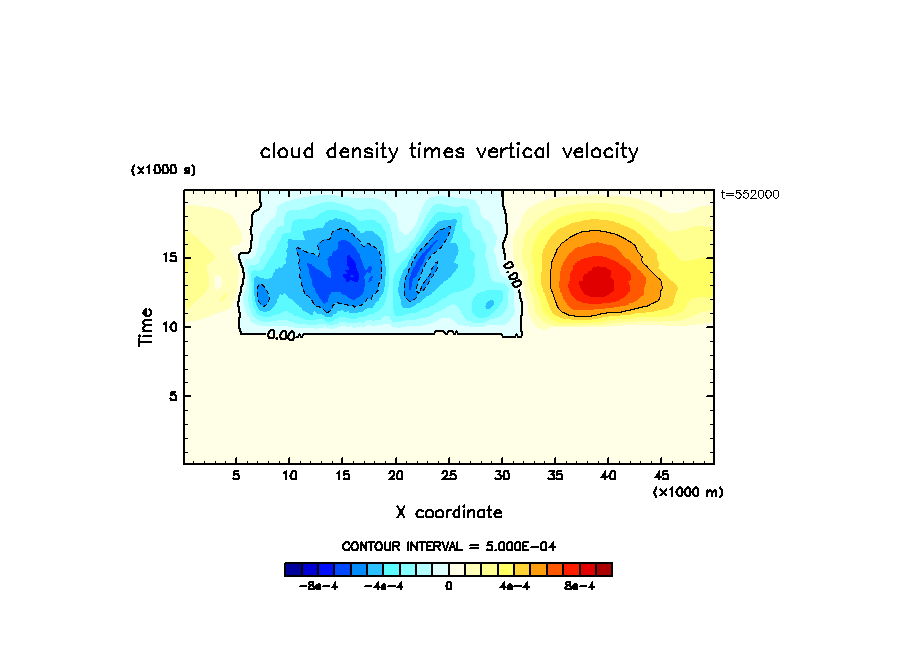 cloud density times vertical velocity

(x1000 s)

t=552000

Time

15

10

5

0.00

0.00

5 10 15 20 25 30 35 40 45

(x1000 m)

X coordinate

CONTOUR INTERVAL = 5.000E-04

-8e-4 -4e-4 0 4e-4 8e-4